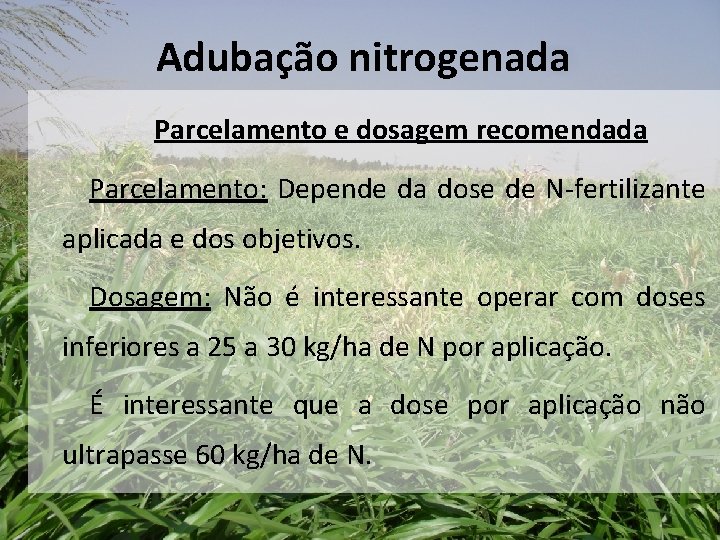 Adubação nitrogenada

Parcelamento e dosagem recomendada

Parcelamento: Depende da dose de N-fertilizante aplicada e dos objetivos.

Dosagem: Não é interessante operar com doses inferiores a 25 a 30 kg/ha de N por aplicação.

É interessante que a dose por aplicação não ultrapasse 60 kg/ha de N.